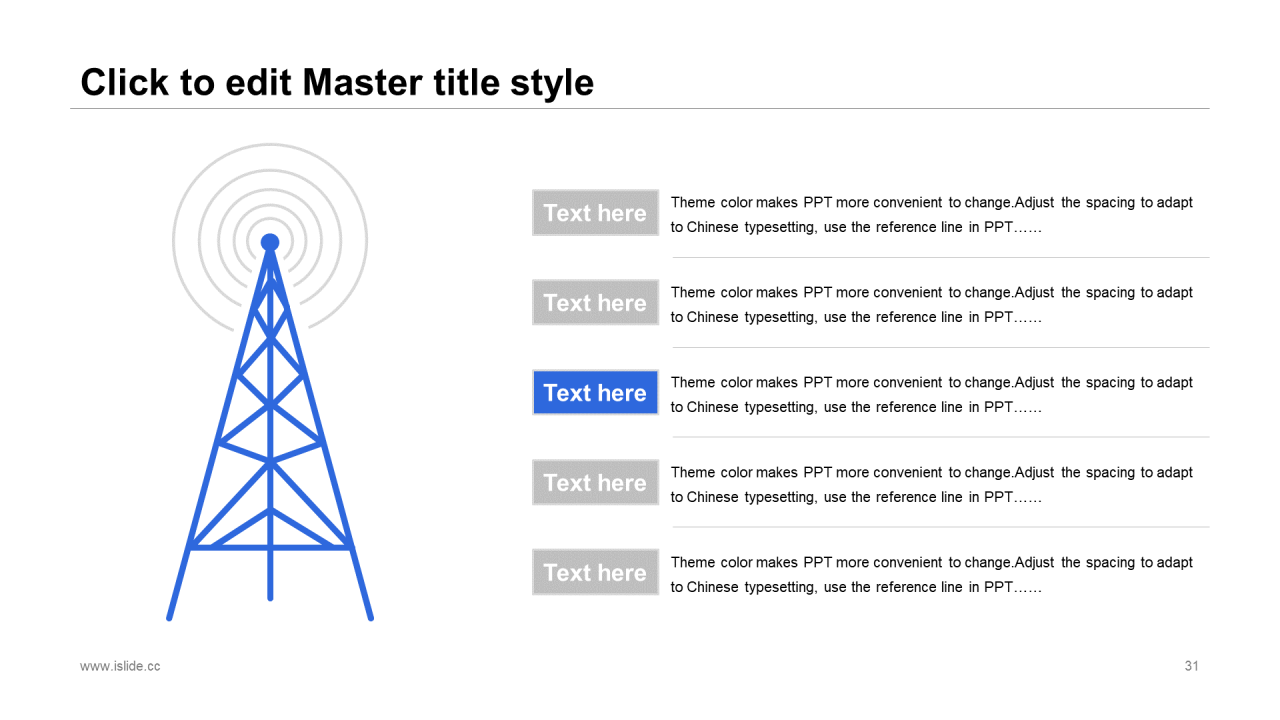 Click to edit Master title style

Text here

Theme color makes PPT more convenient to change.Adjust the spacing to adapt to Chinese typesetting, use the reference line in PPT……

Text here

Theme color makes PPT more convenient to change.Adjust the spacing to adapt to Chinese typesetting, use the reference line in PPT……

Text here

Theme color makes PPT more convenient to change.Adjust the spacing to adapt to Chinese typesetting, use the reference line in PPT……

Text here

Theme color makes PPT more convenient to change.Adjust the spacing to adapt to Chinese typesetting, use the reference line in PPT……

Text here

Theme color makes PPT more convenient to change.Adjust the spacing to adapt to Chinese typesetting, use the reference line in PPT……

www.islide.cc

31